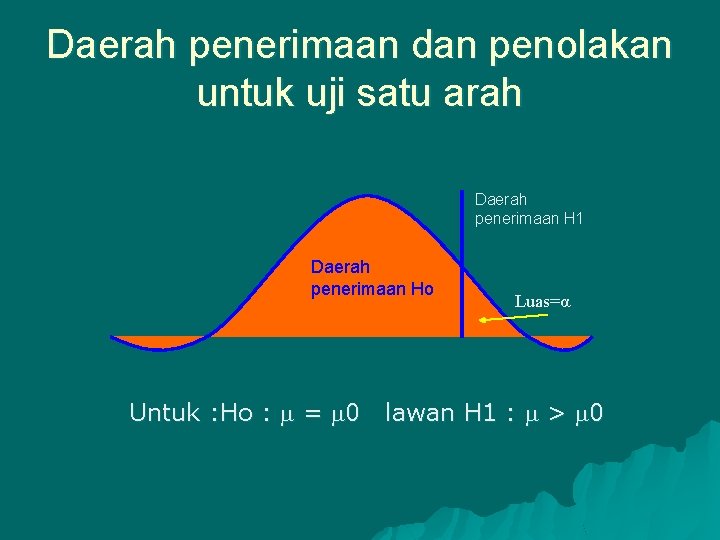 Daerah penerimaan dan penolakan untuk uji satu arah

Daerah penerimaan H1

Daerah penerimaan Ho

Luas=$\alpha$

Untuk :Ho : $\mu = \mu 0$ lawan H1 : $\mu > \mu 0$